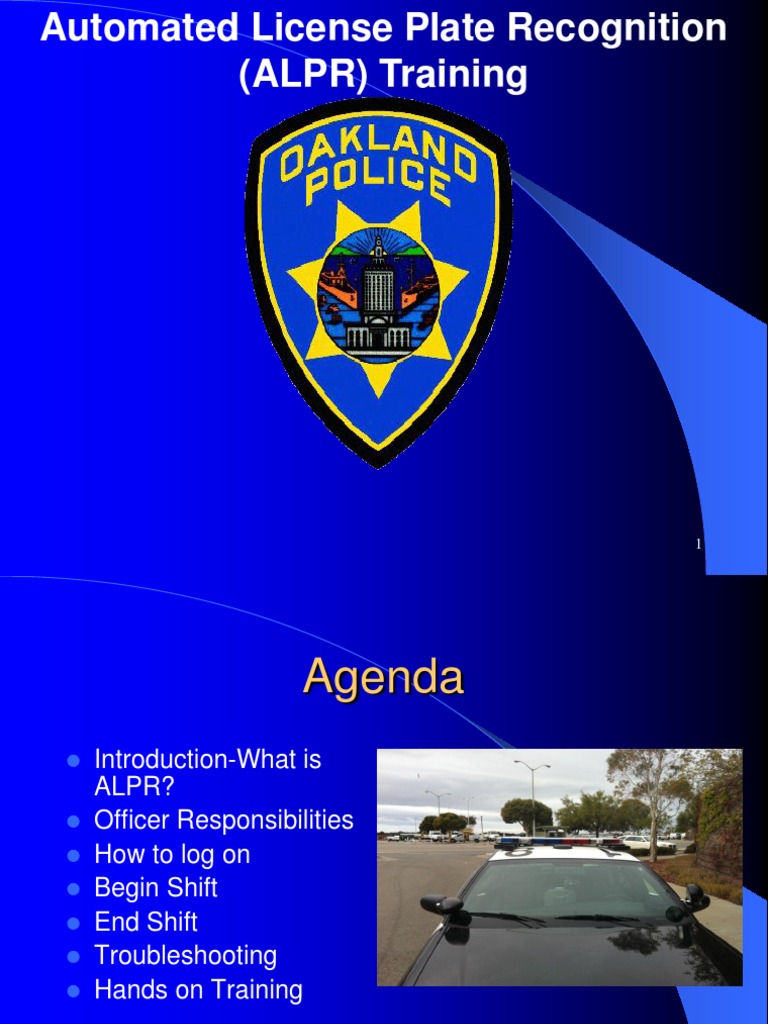 Automated License Plate Recognition (ALPR) Training

OAKLAND POLICE

1

Agenda

- Introduction-What is ALPR?
- Officer Responsibilities
- How to log on
- Begin Shift
- End Shift
- Troubleshooting
- Hands on Training